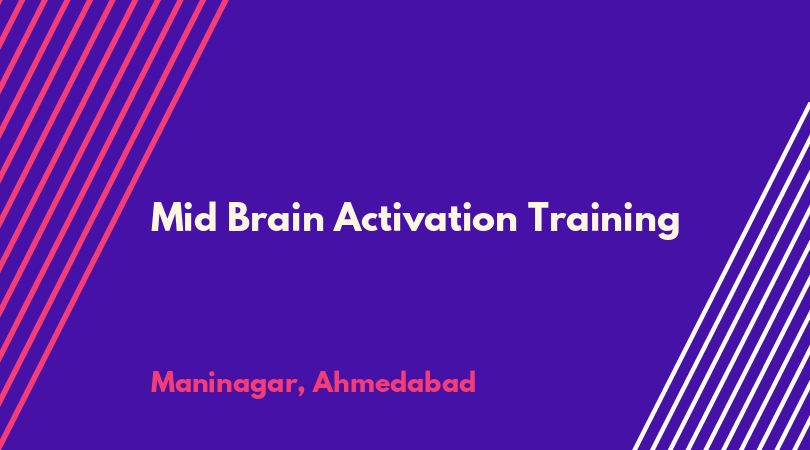 Mid Brain Activation Training

Maninagar, Ahmedabad